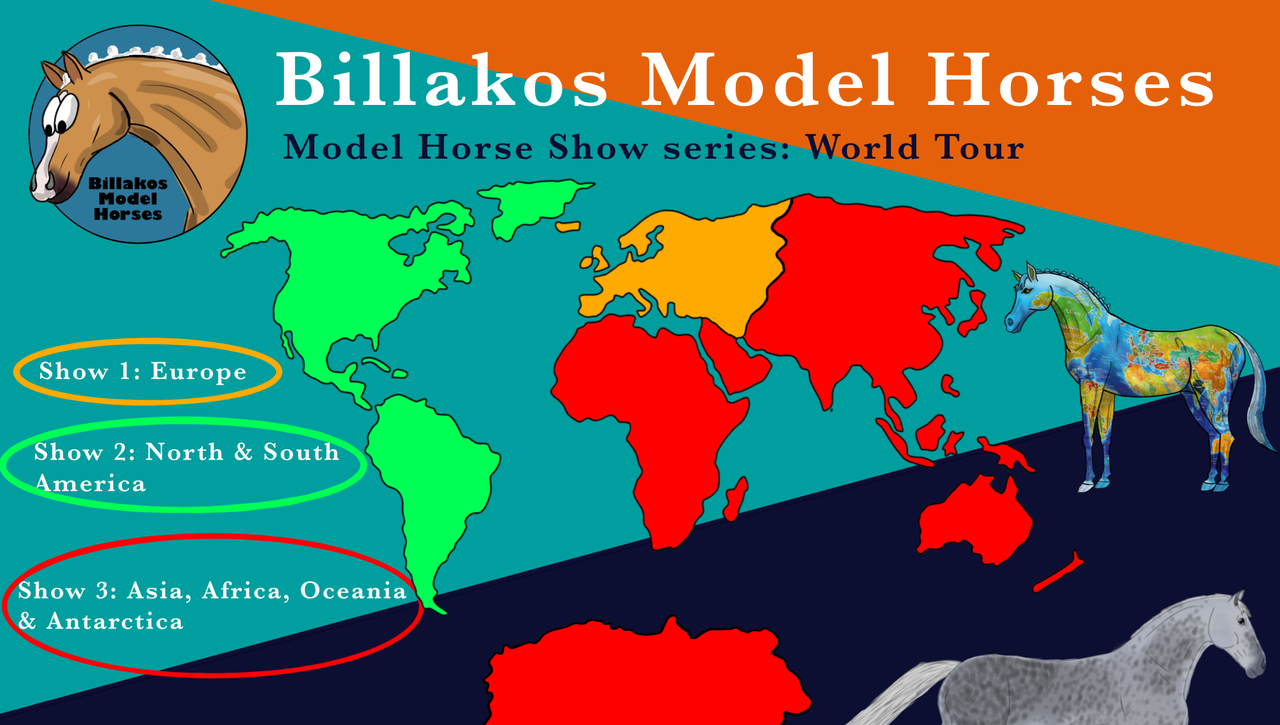 Billakos Model Horses

Billakos Model Horses

Model Horse Show series: World Tour

Show 1: Europe

Show 2: North & South America

Show 3: Asia, Africa, Oceania & Antarctica